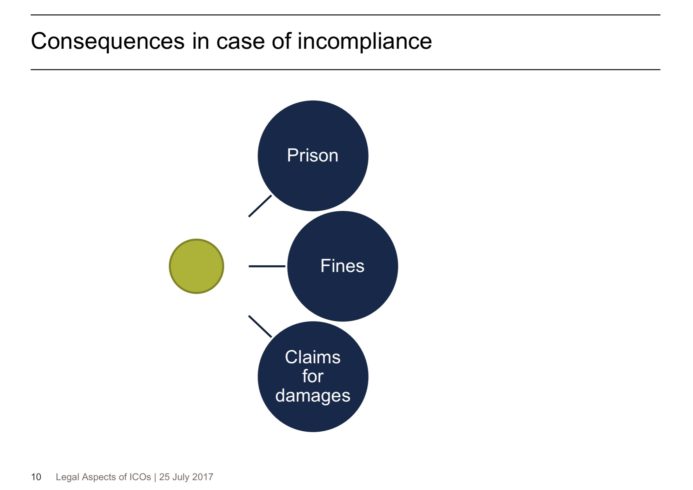 Consequences in case of incompliance

Prison

Fines

Claims for damages

10 Legal Aspects of ICOs | 25 July 2017